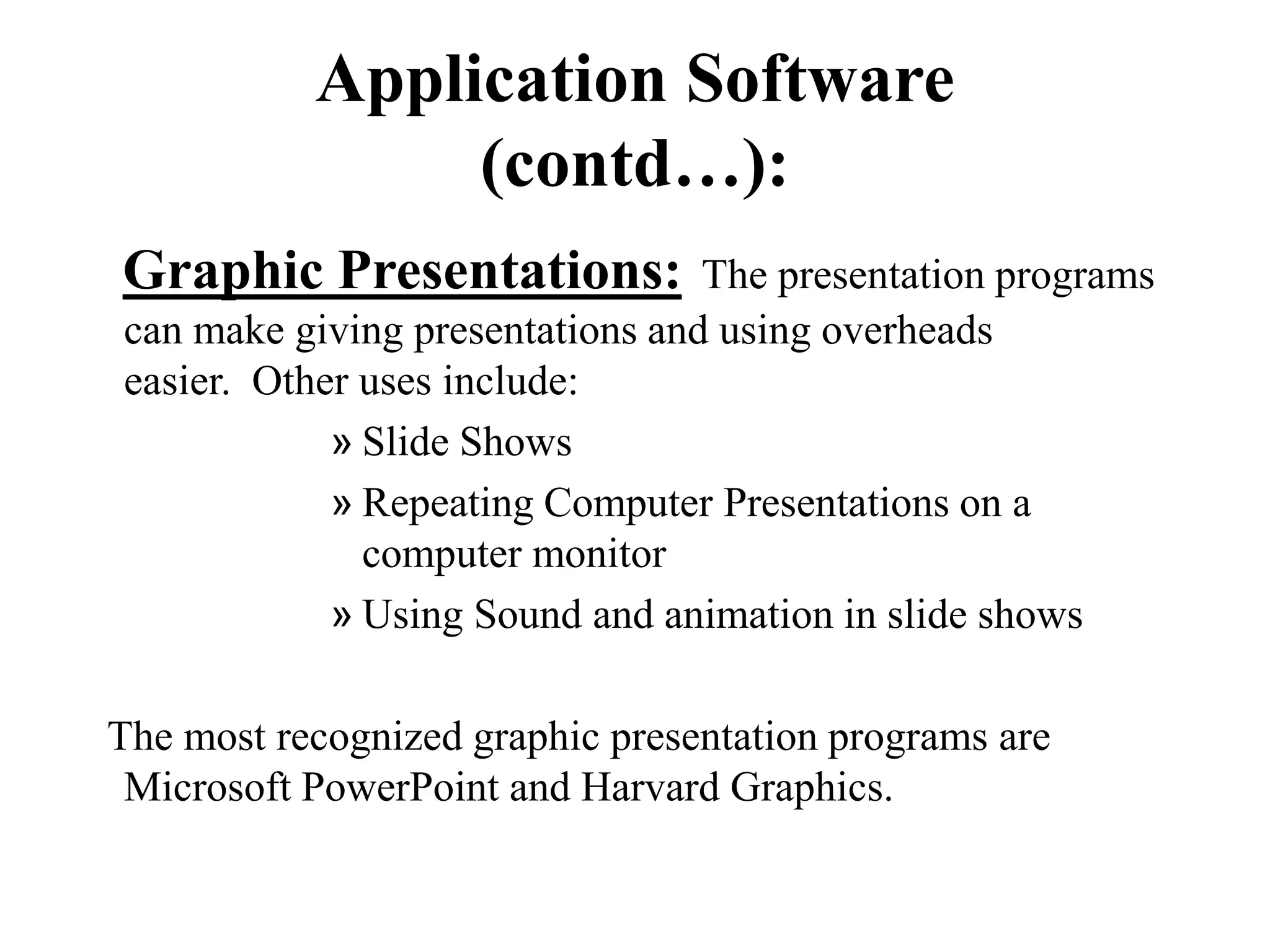 Application Software (contd…):

Graphic Presentations: The presentation programs can make giving presentations and using overheads easier. Other uses include:

» Slide Shows
» Repeating Computer Presentations on a computer monitor
» Using Sound and animation in slide shows

The most recognized graphic presentation programs are Microsoft PowerPoint and Harvard Graphics.